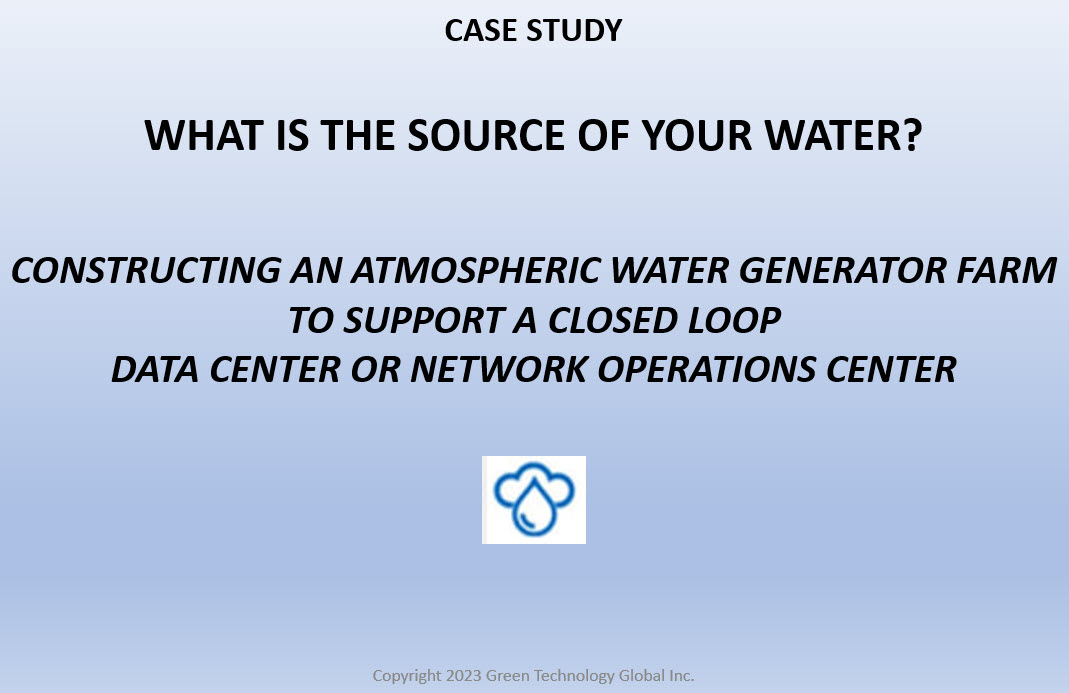 CASE STUDY

WHAT IS THE SOURCE OF YOUR WATER?

CONSTRUCTING AN ATMOSPHERIC WATER GENERATOR FARM TO SUPPORT A CLOSED LOOP DATA CENTER OR NETWORK OPERATIONS CENTER

Copyright 2023 Green Technology Global Inc.